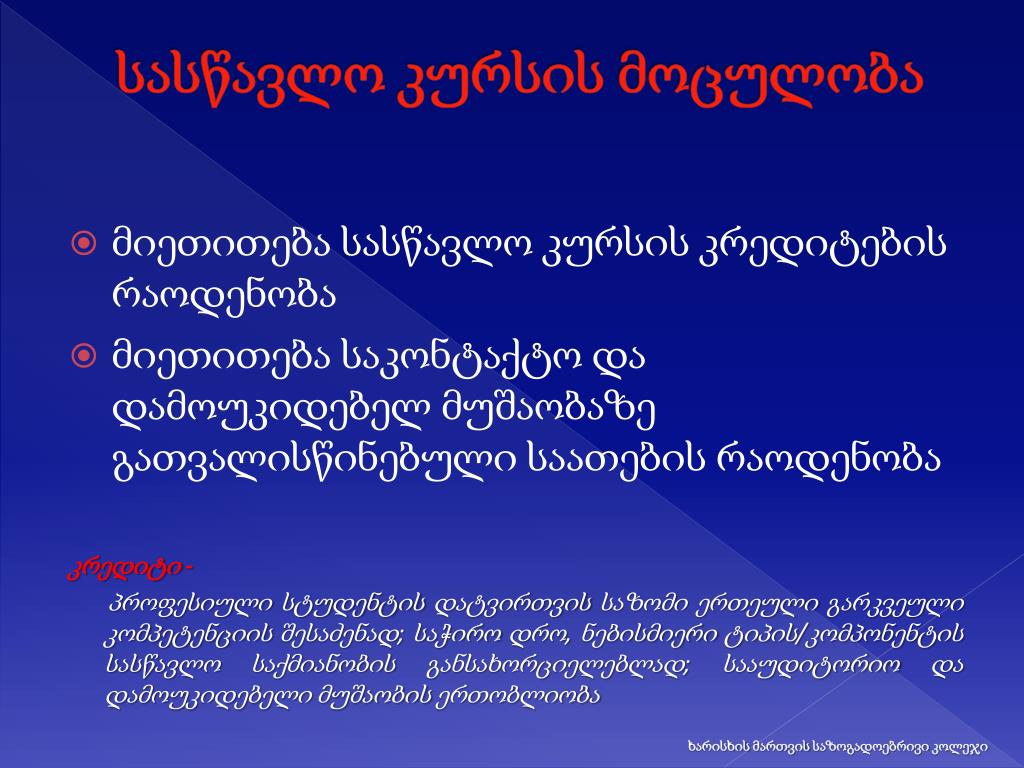 სასწავლო კურსის მოცულობა

მიეთითება სასწავლო კურსის კრედიტების რაოდენობა

მიეთითება საკონტაქტო და დამოუკიდებელ მუშაობაზე გათვალისწინებული საათების რაოდენობა

კრედიტი -

პროფესიული სტუდენტის დატვირთვის საზომი ერთეული გარკვეული კომპეტენციის შესაძენად; საჭირო დრო, ნებისმიერი ტიპის/კომპონენტის სასწავლო საქმიანობის განსახორციელებლად; სააუდიტორიო და დამოუკიდებელი მუშაობის ერთობლიობა

ხარისხის მართვის საზოგადოებრივი კოლეჯი